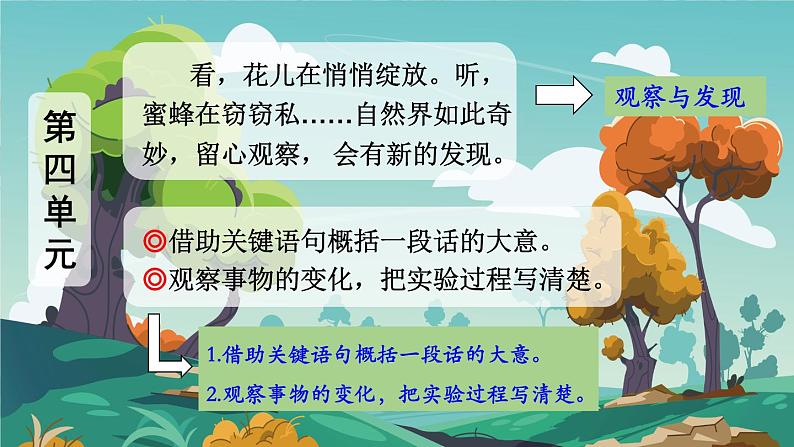 第四单元

看，花儿在悄悄绽放。听，蜜蜂在窃窃私……自然界如此奇妙，留心观察， 会有新的发现。

观察与发现

◎借助关键语句概括一段话的大意。
◎观察事物的变化，把实验过程写清楚。

1.借助关键语句概括一段话的大意。
2.观察事物的变化，把实验过程写清楚。